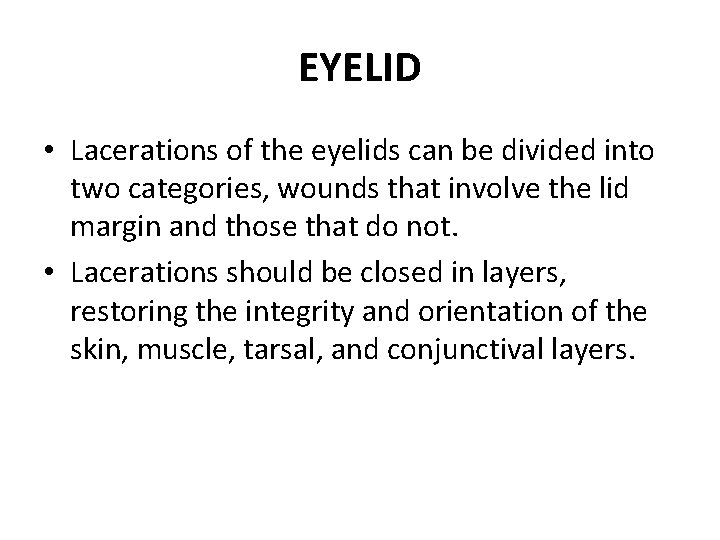 EYELID

• Lacerations of the eyelids can be divided into two categories, wounds that involve the lid margin and those that do not.
• Lacerations should be closed in layers, restoring the integrity and orientation of the skin, muscle, tarsal, and conjunctival layers.